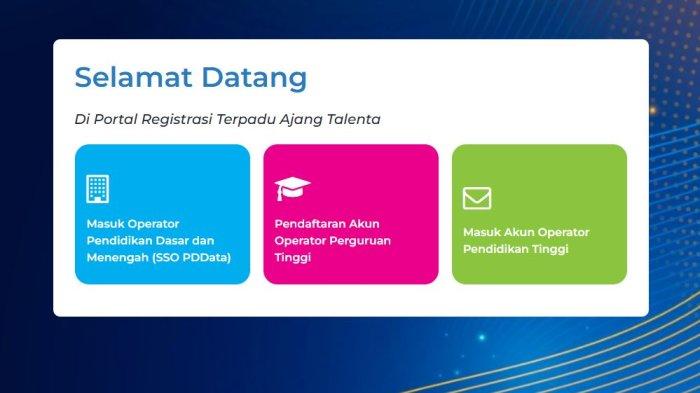 Selamat Datang

Di Portal Registrasi Terpadu Ajang Talenta

Masuk Operator Pendidikan Dasar dan Menengah (SSO PDData)

Pendaftaran Akun Operator Perguruan Tinggi

Masuk Akun Operator Pendidikan Tinggi